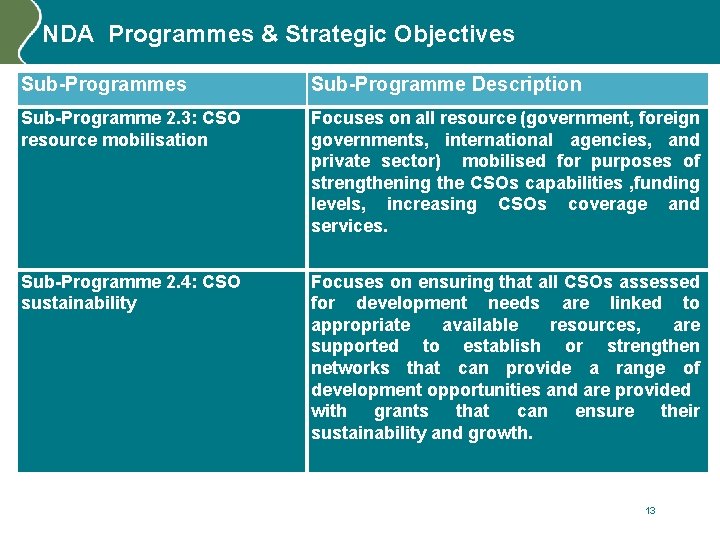 NDA Programmes & Strategic Objectives

| Sub-Programmes | Sub-Programme Description |
|---|---|
| Sub-Programme 2.3: CSO resource mobilisation | Focuses on all resource (government, foreign governments, international agencies, and private sector) mobilised for purposes of strengthening the CSOs capabilities ,funding levels, increasing CSOs coverage and services. |
| Sub-Programme 2.4: CSO sustainability | Focuses on ensuring that all CSOs assessed for development needs are linked to appropriate available resources, are supported to establish or strengthen networks that can provide a range of development opportunities and are provided with grants that can ensure their sustainability and growth. |

13